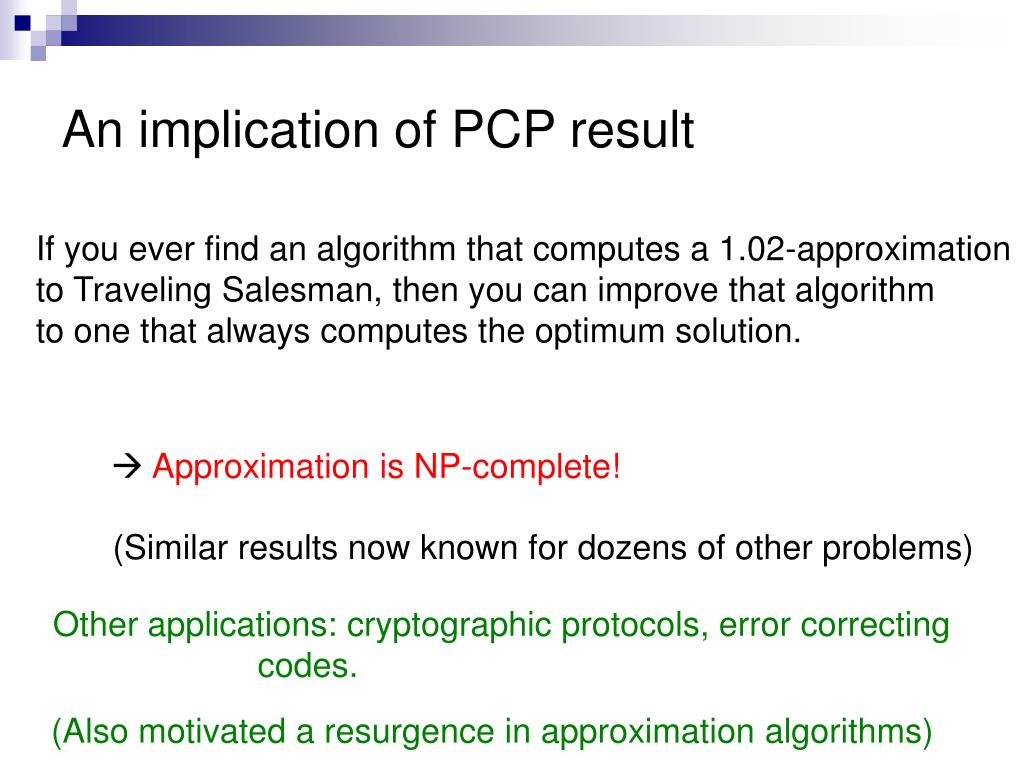 An implication of PCP result

If you ever find an algorithm that computes a 1.02-approximation to Traveling Salesman, then you can improve that algorithm to one that always computes the optimum solution.

→ Approximation is NP-complete!

(Similar results now known for dozens of other problems)

Other applications: cryptographic protocols, error correcting codes.

(Also motivated a resurgence in approximation algorithms)